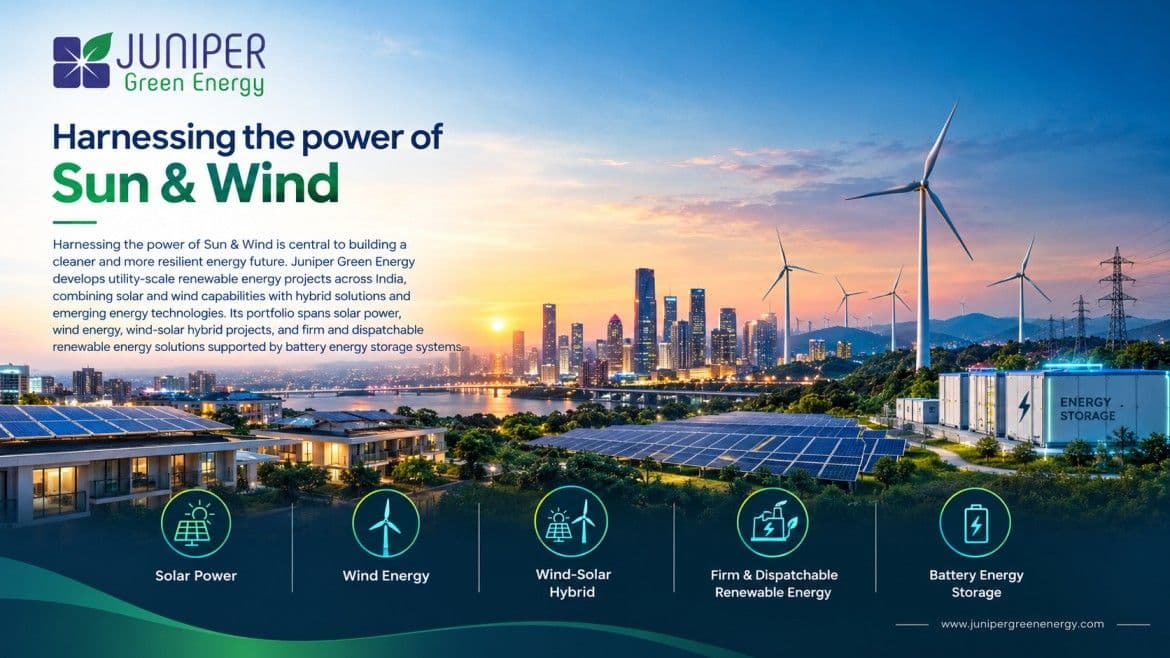 JUNIPER
Green Energy

Harnessing the power of
Sun & Wind

Harnessing the power of Sun & Wind is central to building a cleaner and more resilient energy future. Juniper Green Energy develops utility-scale renewable energy projects across India, combining solar and wind capabilities with hybrid solutions and emerging energy technologies. Its portfolio spans solar power, wind energy, wind-solar hybrid projects, and firm and dispatchable renewable energy solutions supported by battery energy storage systems.

ENERGY
STORAGE

Solar Power

Wind Energy

Wind-Solar
Hybrid

Firm & Dispatchable
Renewable Energy

Battery Energy
Storage

www.junipergreenenergy.com